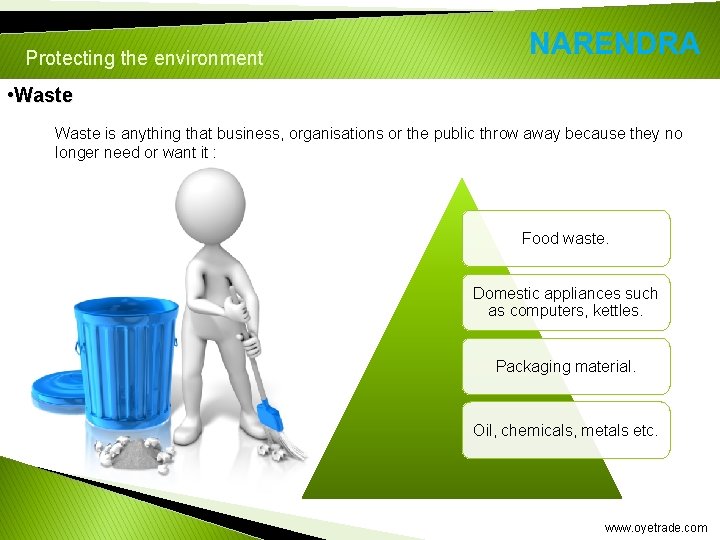 Protecting the environment

NARENDRA

•Waste

Waste is anything that business, organisations or the public throw away because they no longer need or want it :

Food waste.

Domestic appliances such as computers, kettles.

Packaging material.

Oil, chemicals, metals etc.

www.oyetrade.com